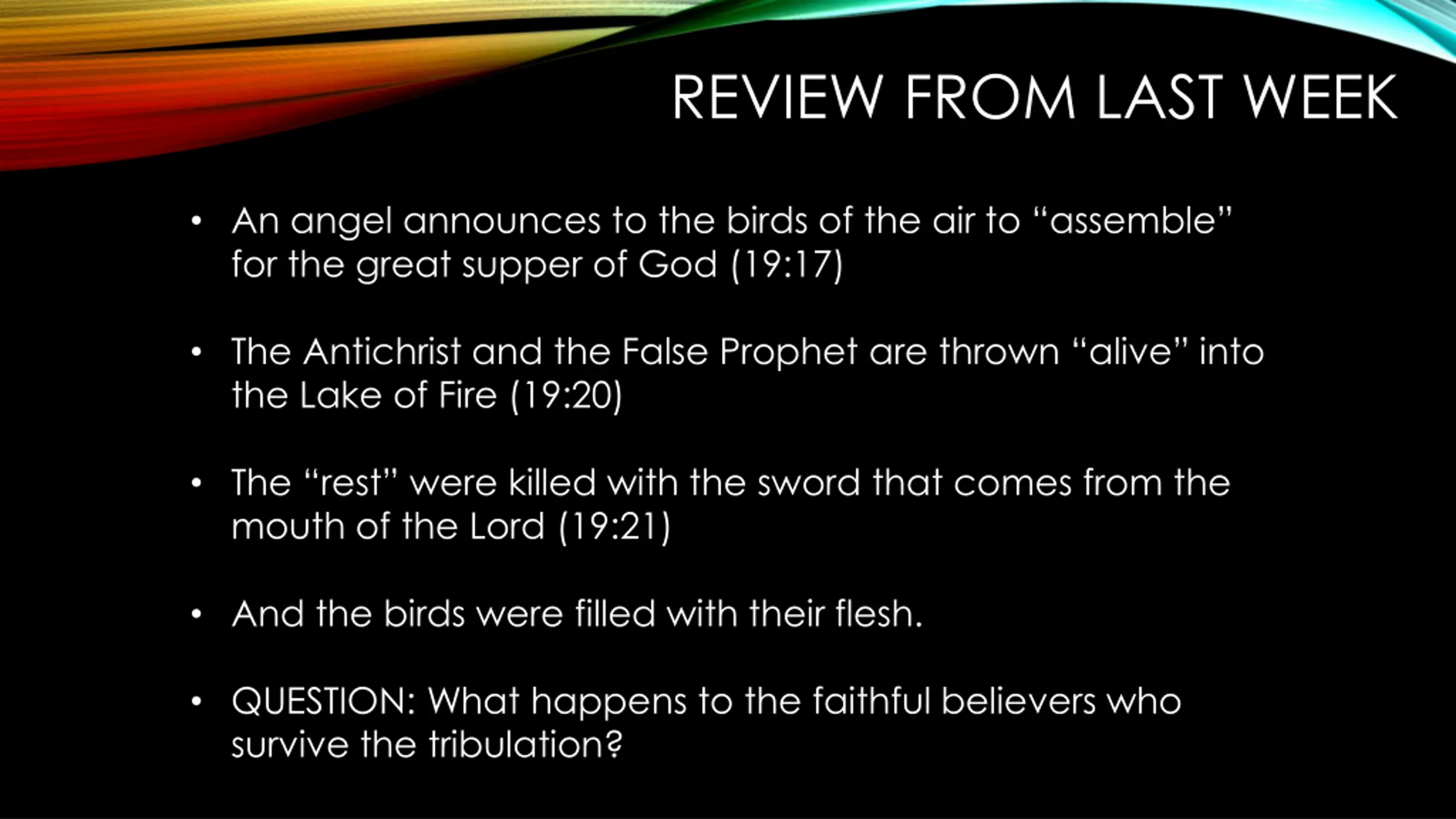 REVIEW FROM LAST WEEK

• An angel announces to the birds of the air to “assemble” for the great supper of God (19:17)

• The Antichrist and the False Prophet are thrown “alive” into the Lake of Fire (19:20)

• The “rest” were killed with the sword that comes from the mouth of the Lord (19:21)

• And the birds were filled with their flesh.

• QUESTION: What happens to the faithful believers who survive the tribulation?